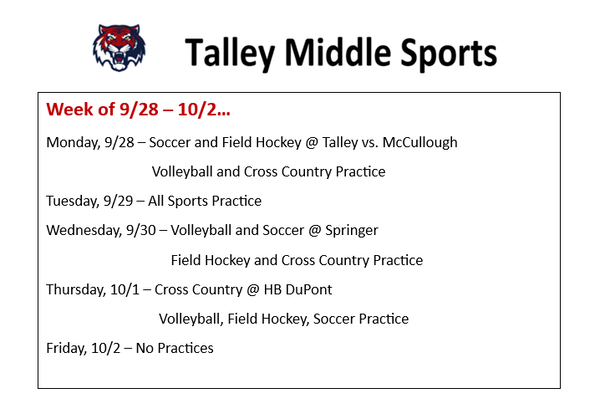 Talley Middle Sports

Week of 9/28 – 10/2…

Monday, 9/28 – Soccer and Field Hockey @ Talley vs. McCullough

Volleyball and Cross Country Practice

Tuesday, 9/29 – All Sports Practice

Wednesday, 9/30 – Volleyball and Soccer @ Springer

Field Hockey and Cross Country Practice

Thursday, 10/1 – Cross Country @ HB DuPont

Volleyball, Field Hockey, Soccer Practice

Friday, 10/2 – No Practices